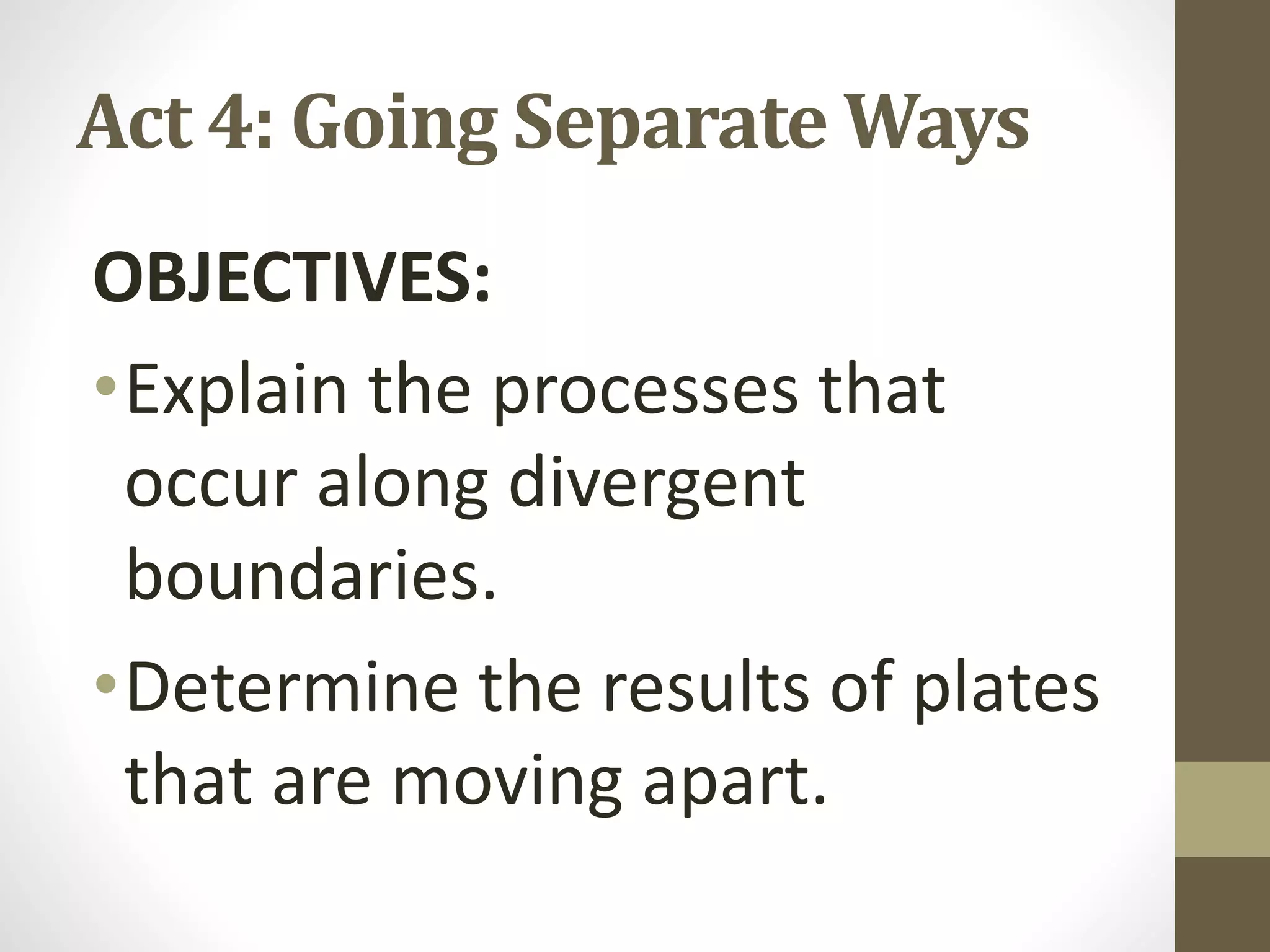 Act 4: Going Separate Ways

OBJECTIVES:

• Explain the processes that occur along divergent boundaries.

• Determine the results of plates that are moving apart.